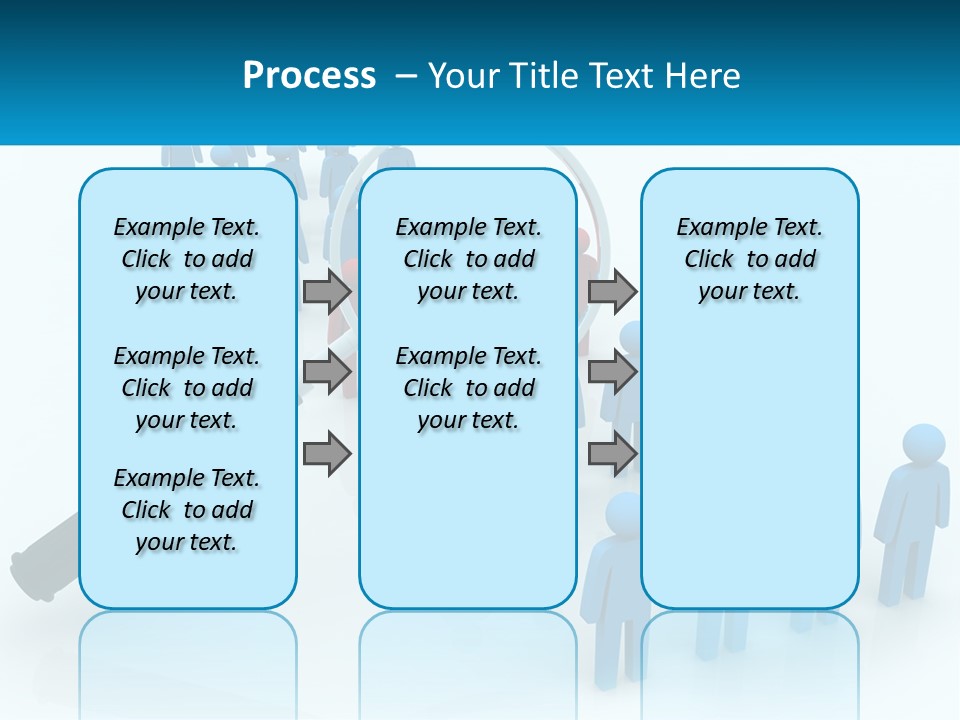 Process – Your Title Text Here

Example Text. Click to add your text.

Example Text. Click to add your text.

Example Text. Click to add your text.

Example Text. Click to add your text.

Example Text. Click to add your text.

Example Text. Click to add your text.